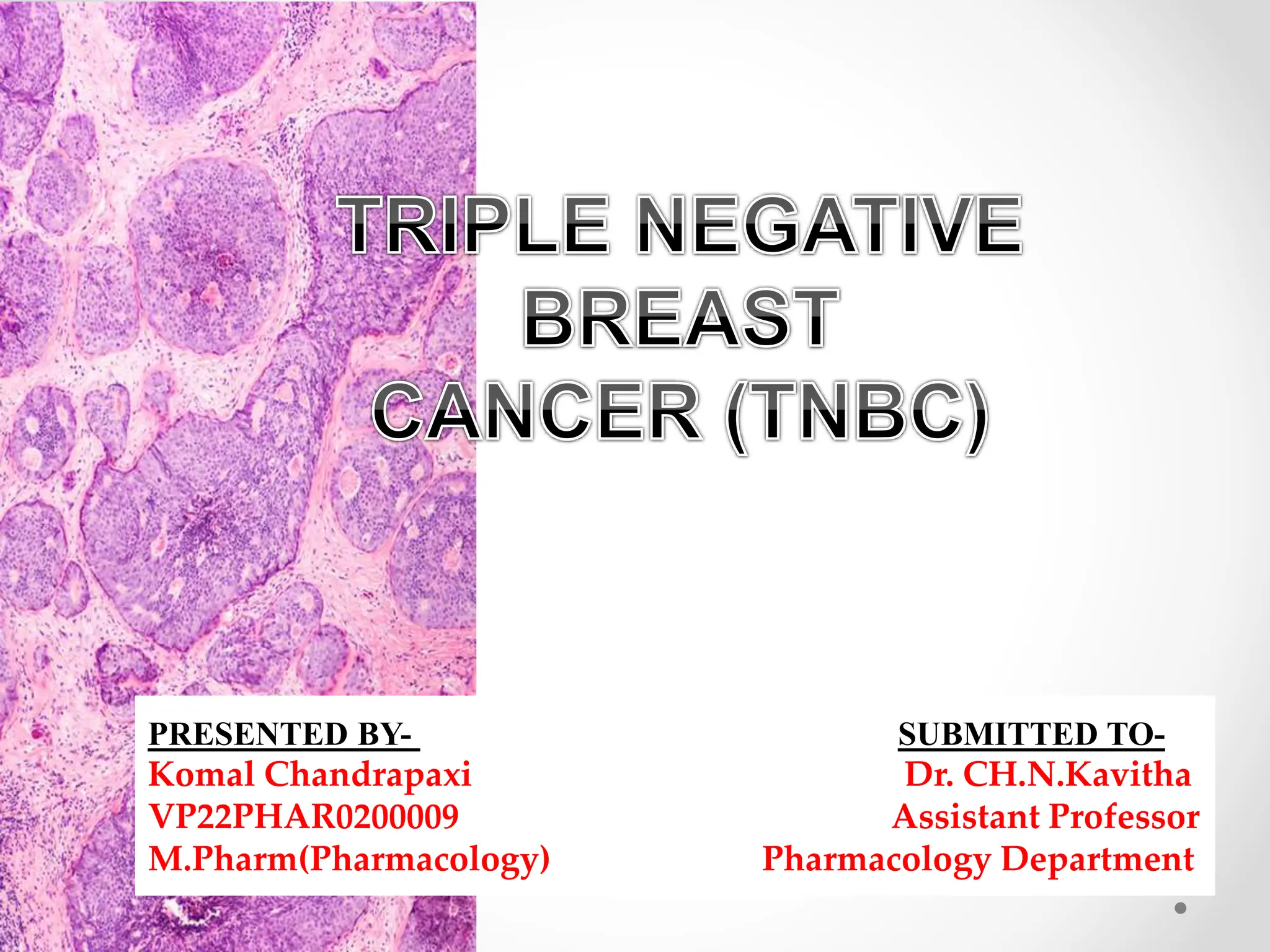 TRIPLE NEGATIVE BREAST CANCER (TNBC)

PRESENTED BY-
Komal Chandrapaxi
VP22PHAR0200009
M.Pharm(Pharmacology)

SUBMITTED TO-
Dr. CH.N.Kavitha
Assistant Professor
Pharmacology Department